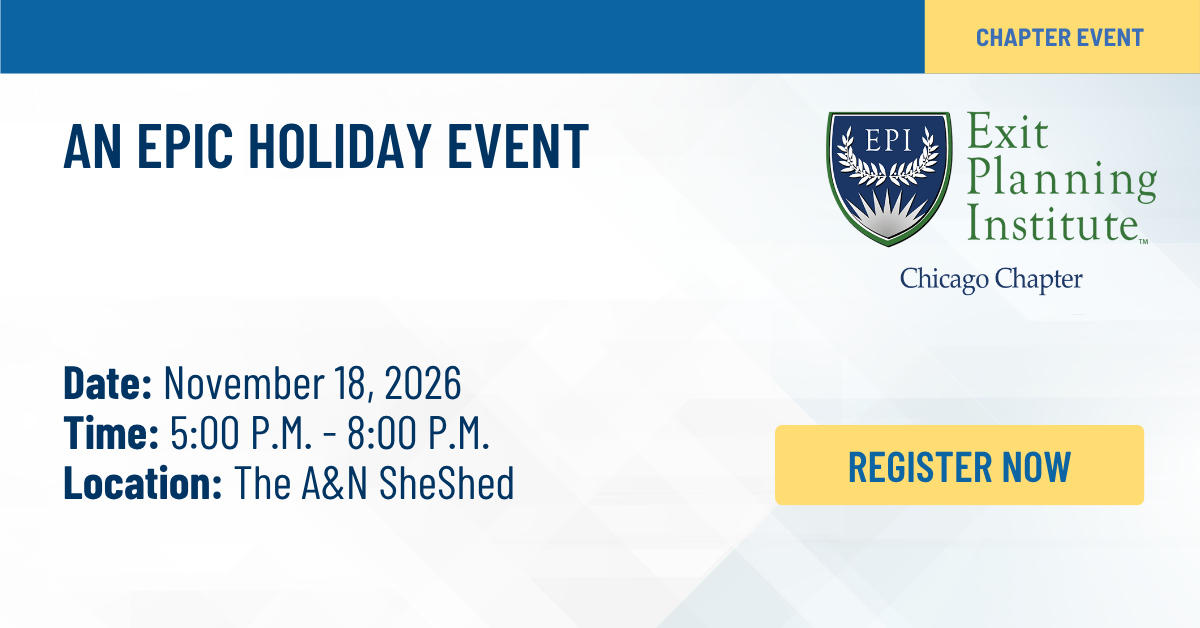 CHAPTER EVENT

AN EPIC HOLIDAY EVENT

EPI

Exit
Planning
Institute™

Chicago Chapter

Date: November 18, 2026
Time: 5:00 P.M. - 8:00 P.M.
Location: The A&N SheShed

REGISTER NOW